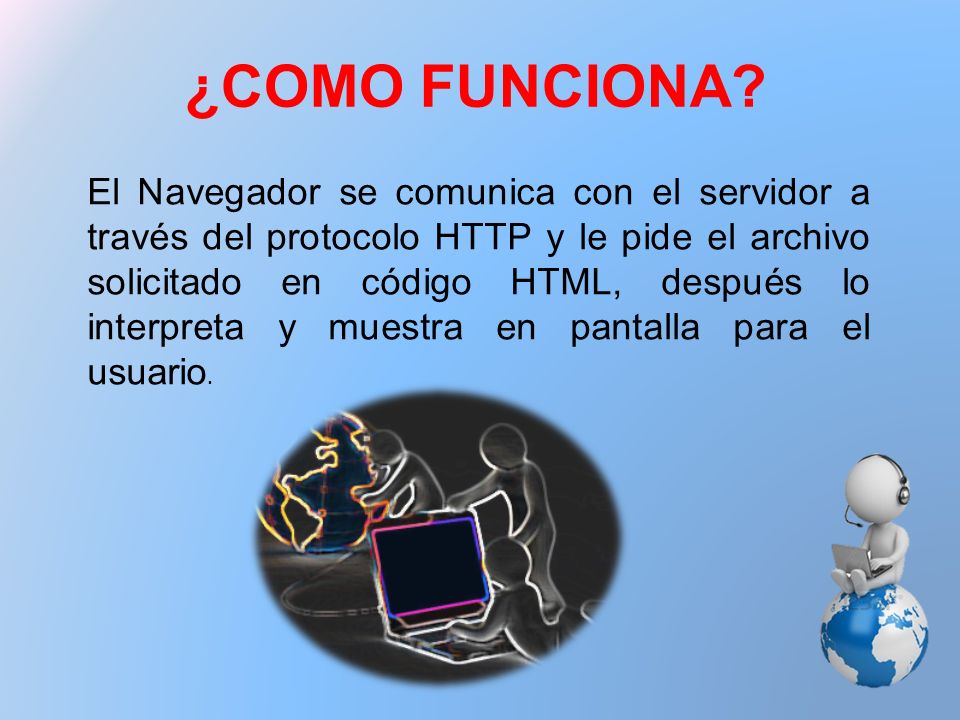 ¿COMO FUNCIONA?

El Navegador se comunica con el servidor a través del protocolo HTTP y le pide el archivo solicitado en código HTML, después lo interpreta y muestra en pantalla para el usuario.